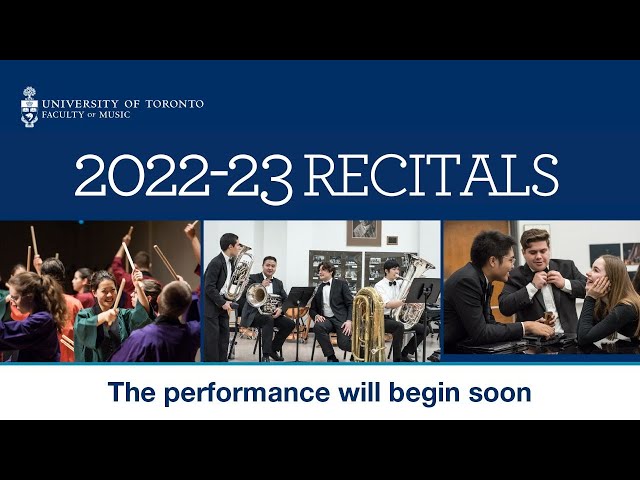 UNIVERSITY OF TORONTO
FACULTY OF MUSIC

2022-23 RECITALS

The performance will begin soon